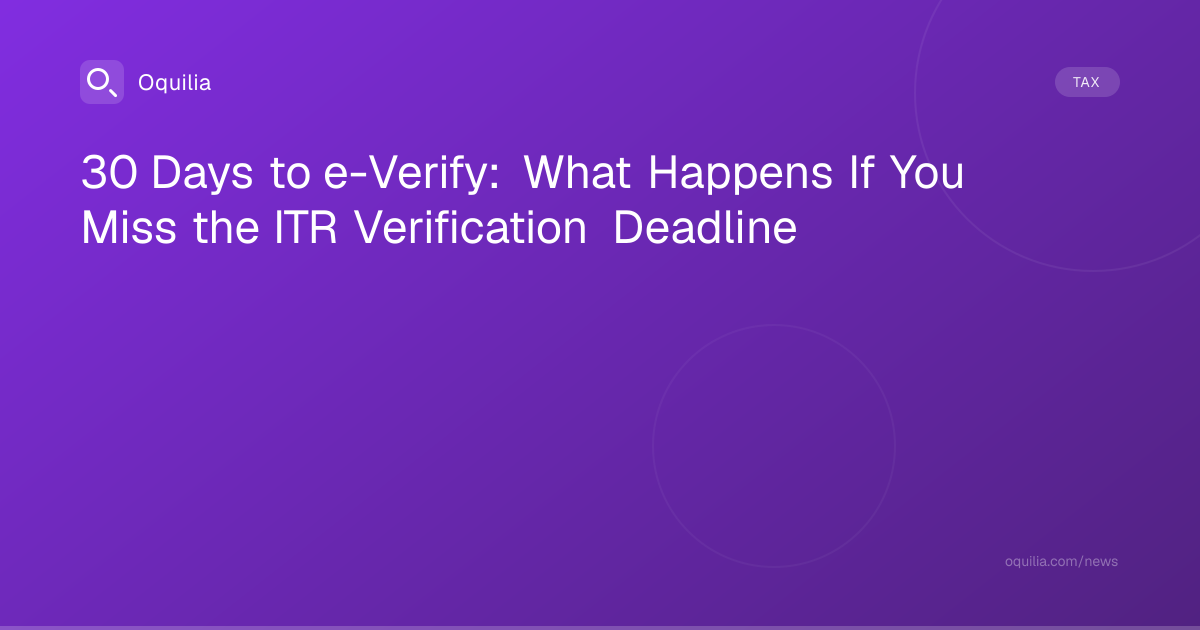 Oquilia

TAX

30 Days to e-Verify: What Happens If You Miss the ITR Verification Deadline

oquilia.com/news